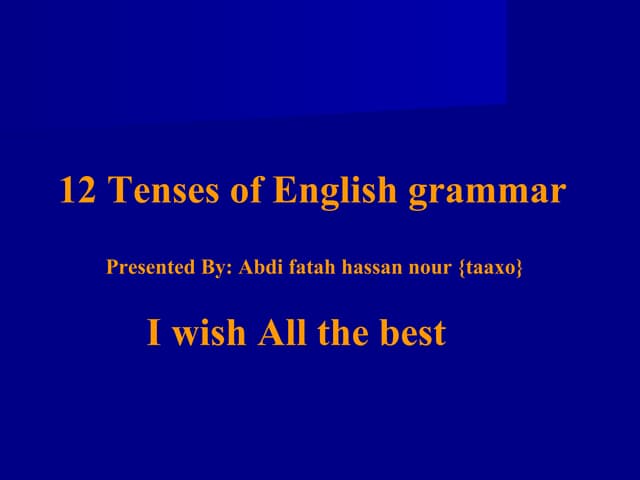 12 Tenses of English grammar

Presented By: Abdi fatah hassan nour {taaxo}

I wish All the best